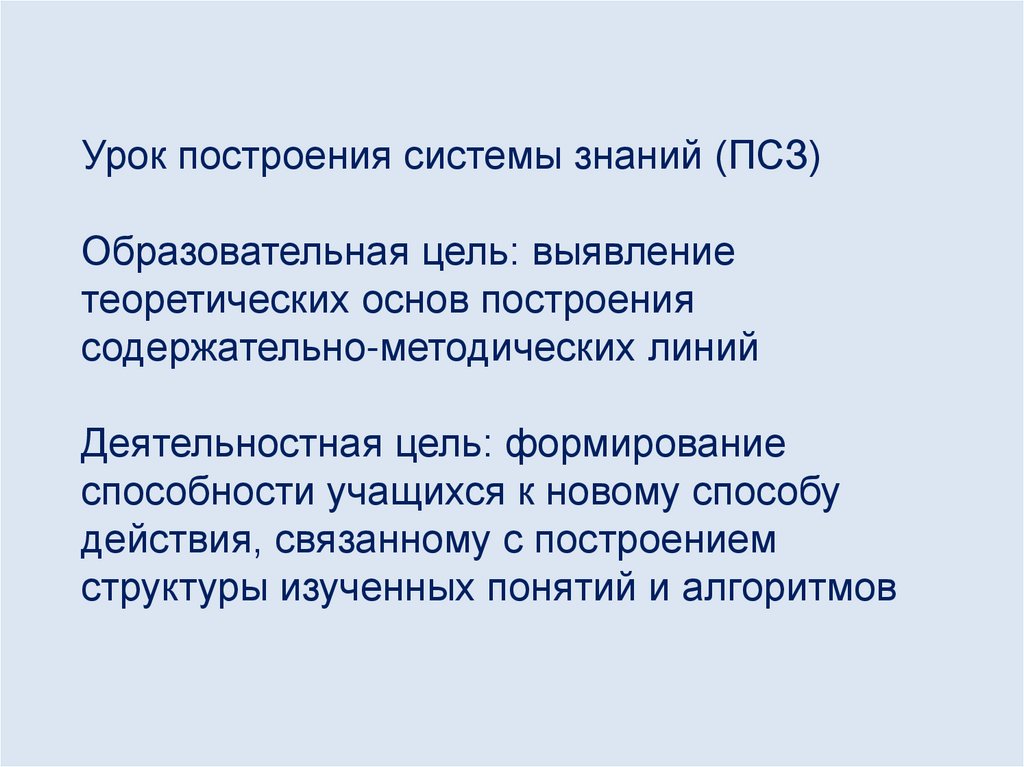 Урок построения системы знаний (ПСЗ)

Образовательная цель: выявление теоретических основ построения содержательно-методических линий

Деятельностная цель: формирование способности учащихся к новому способу действия, связанному с построением структуры изученных понятий и алгоритмов